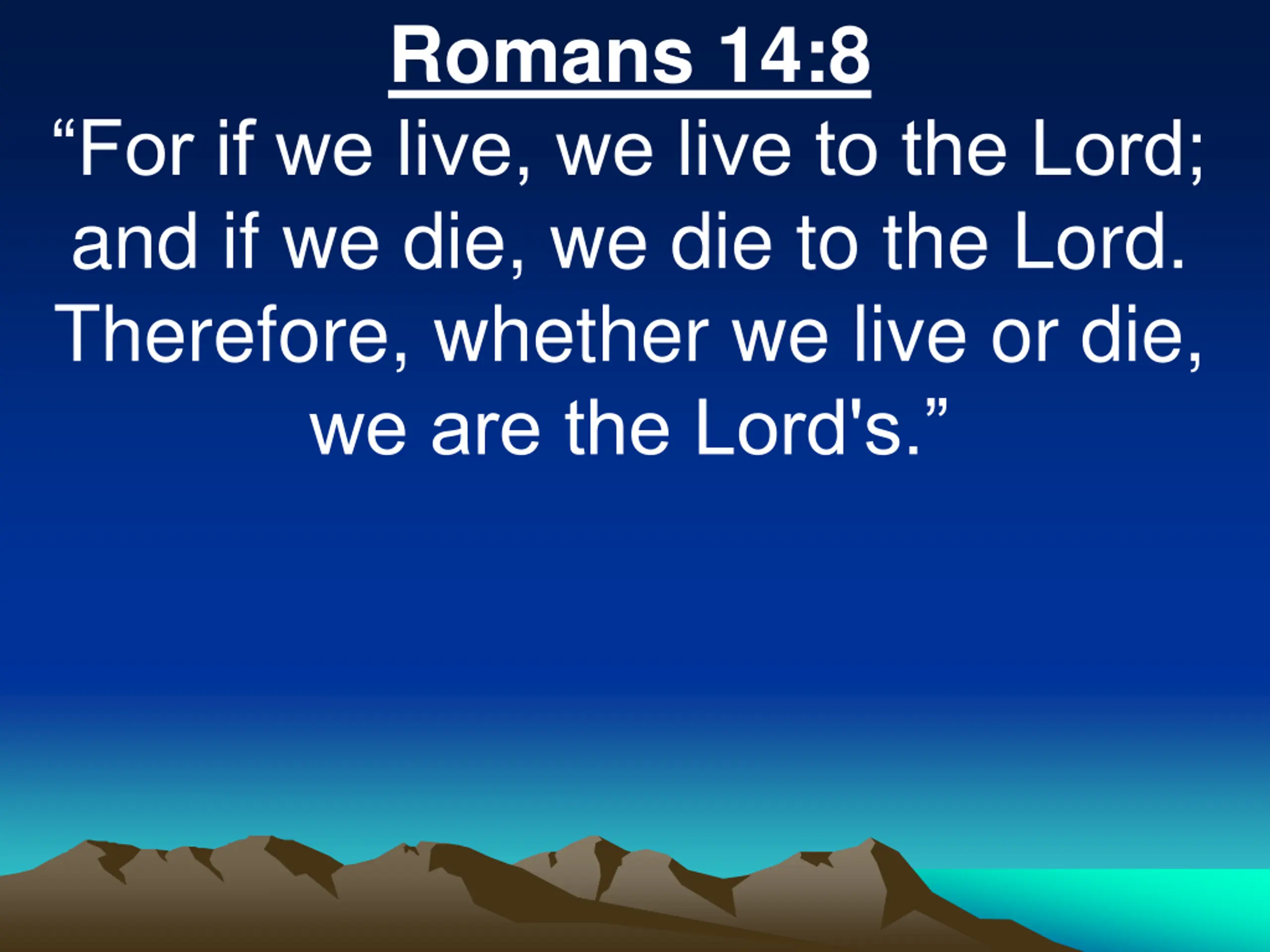 Romans 14:8

“For if we live, we live to the Lord; and if we die, we die to the Lord. Therefore, whether we live or die, we are the Lord's.”